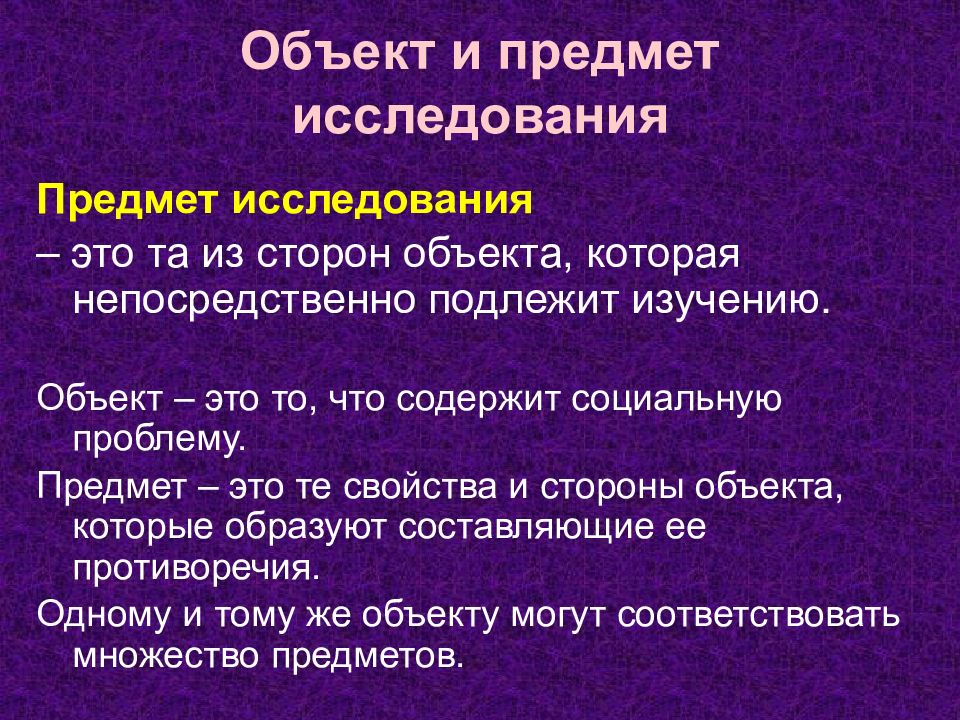 Объект и предмет исследования

Предмет исследования

– это та из сторон объекта, которая непосредственно подлежит изучению.

Объект – это то, что содержит социальную проблему.

Предмет – это те свойства и стороны объекта, которые образуют составляющие ее противоречия.

Одному и тому же объекту могут соответствовать множество предметов.